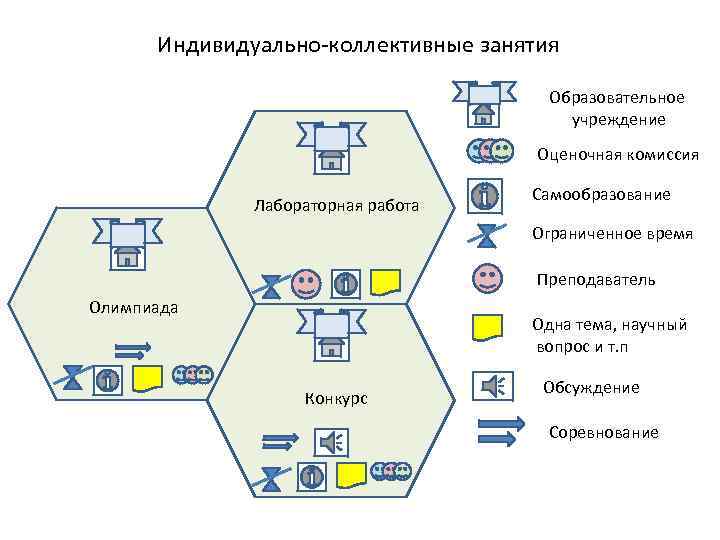 Индивидуально-коллективные занятия

Лабораторная работа

Олимпиада

Конкурс

Образовательное учреждение

Оценочная комиссия

Самообразование

Ограниченное время

Преподаватель

Одна тема, научный вопрос и т.п

Обсуждение

Соревнование